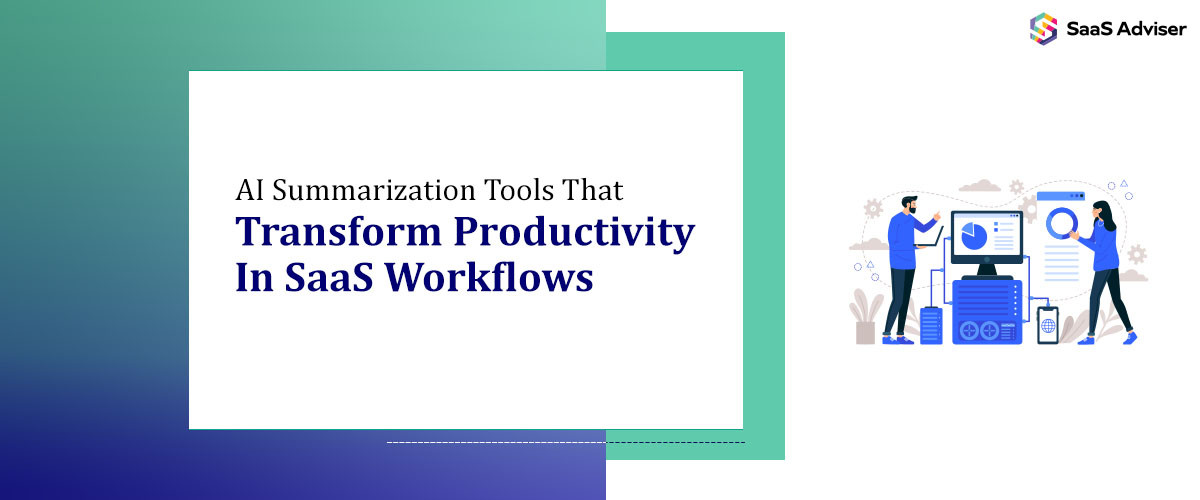 SaaS Adviser

AI Summarization Tools That
Transform Productivity
In SaaS Workflows